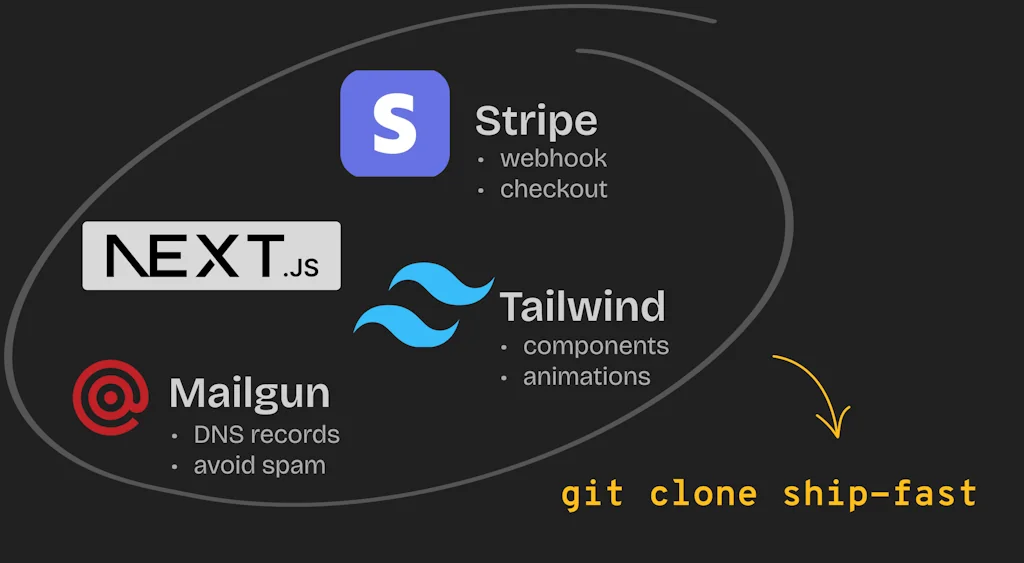 S

Stripe
• webhook
• checkout

NEXT.JS

Tailwind
• components
• animations

Mailgun
• DNS records
• avoid spam

git clone ship-fast